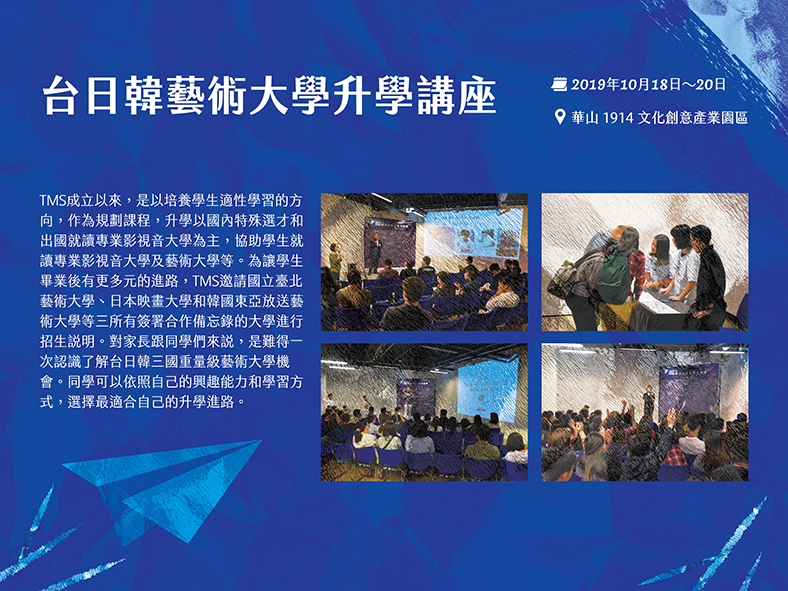 台日韓藝術大學升學講座

2019年10月18日～20日

華山 1914 文化創意產業園區

TMS成立以來，是以培養學生適性學習的方向，作為規劃課程，升學以國內特殊選才和出國就讀專業影視音大學為主，協助學生就讀專業影視音大學及藝術大學等。為讓學生畢業後有更多元的進路，TMS邀請國立臺北藝術大學、日本映畫大學和韓國東亞放送藝術大學等三所有簽署合作備忘錄的大學進行招生說明。對家長跟同學們來說，是難得一次認識了解台日韓三國重量級藝術大學機會。同學可以依照自己的興趣能力和學習方式，選擇最適合自己的升學進路。